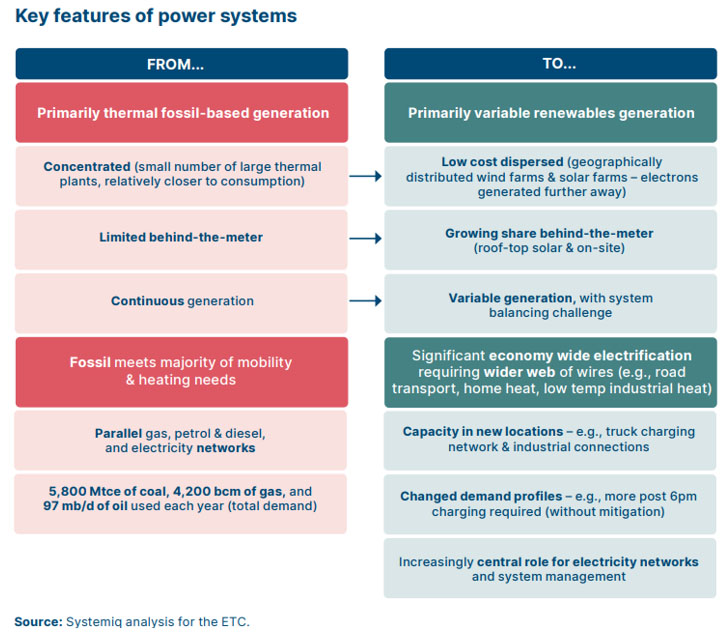 Key features of power systems

FROM...

Primarily thermal fossil-based generation

Concentrated (small number of large thermal plants, relatively closer to consumption)

Limited behind-the-meter

Continuous generation

Fossil meets majority of mobility & heating needs

Parallel gas, petrol & diesel, and electricity networks

5,800 Mtce of coal, 4,200 bcm of gas, and 97 mb/d of oil used each year (total demand)

TO...

Primarily variable renewables generation

Low cost dispersed (geographically distributed wind farms & solar farms – electrons generated further away)

Growing share behind-the-meter (roof-top solar & on-site)

Variable generation, with system balancing challenge

Significant economy wide electrification requiring wider web of wires (e.g., road transport, home heat, low temp industrial heat)

Capacity in new locations – e.g., truck charging network & industrial connections

Changed demand profiles – e.g., more post 6pm charging required (without mitigation)

Increasingly central role for electricity networks and system management

Source: Systemiq analysis for the ETC.